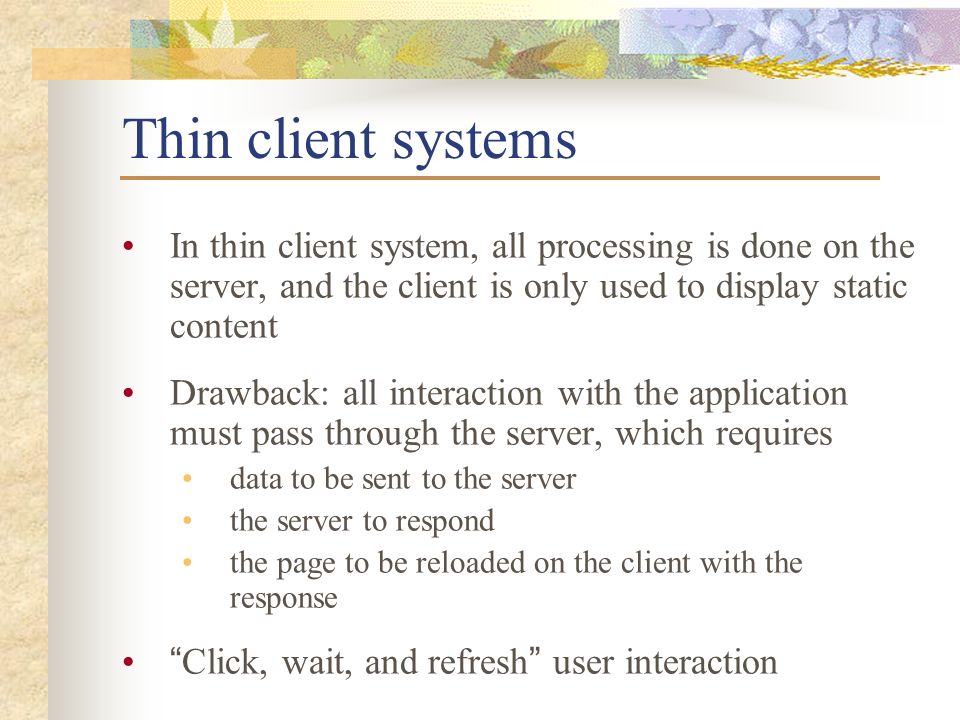 Thin client systems

• In thin client system, all processing is done on the server, and the client is only used to display static content

• Drawback: all interaction with the application must pass through the server, which requires
  • data to be sent to the server
  • the server to respond
  • the page to be reloaded on the client with the response

• “Click, wait, and refresh” user interaction